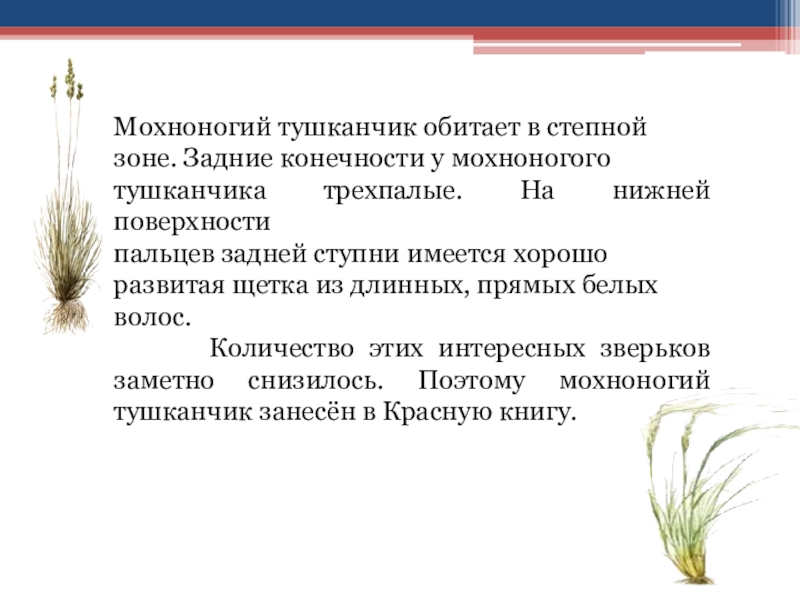 Мохноногий тушканчик обитает в степной зоне. Задние конечности у мохноногого тушканчика трехпалые. На нижней поверхности
пальцев задней ступни имеется хорошо развитая щетка из длинных, прямых белых волос.

Количество этих интересных зверьков заметно снизилось. Поэтому мохноногий тушканчик занесён в Красную книгу.